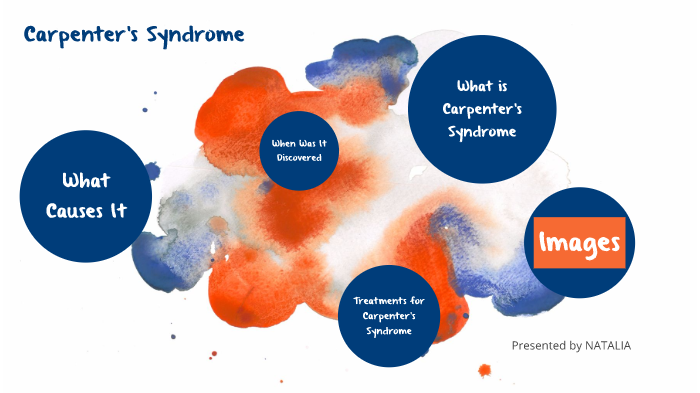 Carpenter's Syndrome

What Causes It

When Was It Discovered

What is Carpenter's Syndrome

Images

Treatments for Carpenter's Syndrome

Presented by NATALIA